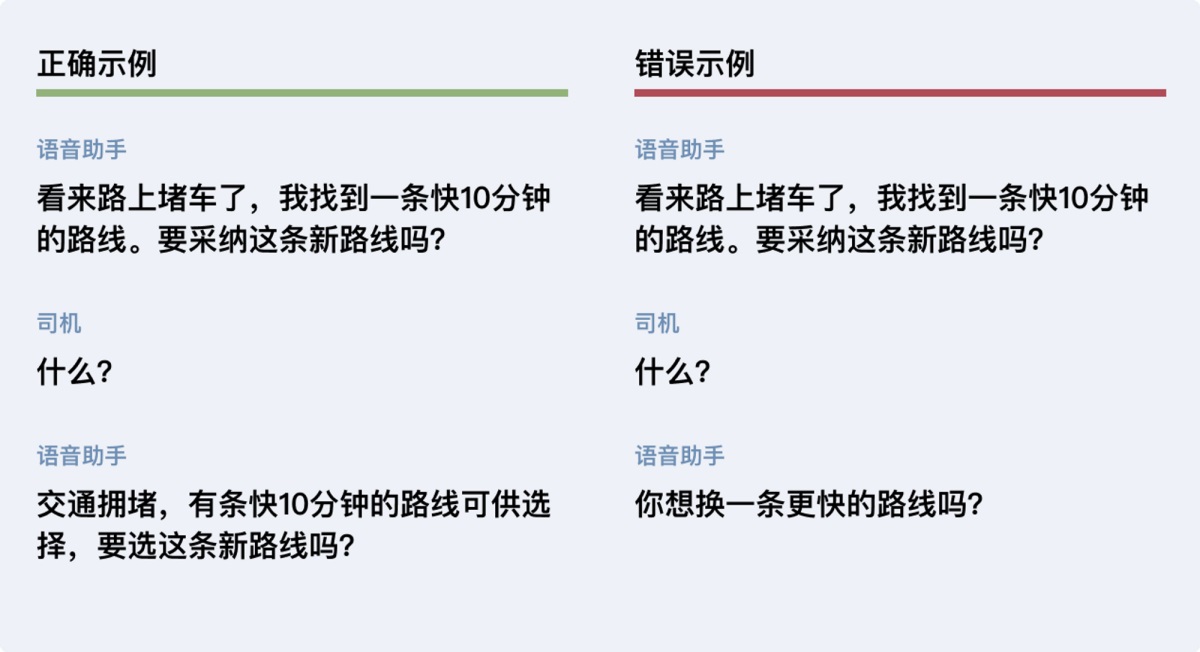 正确示例

语音助手

看来路上堵车了，我找到一条快10分钟的路线。要采纳这条新路线吗？

司机

什么？

语音助手

交通拥堵，有条快10分钟的路线可供选择，要选这条新路线吗？

错误示例

语音助手

看来路上堵车了，我找到一条快10分钟的路线。要采纳这条新路线吗？

司机

什么？

语音助手

你想换一条更快的路线吗？